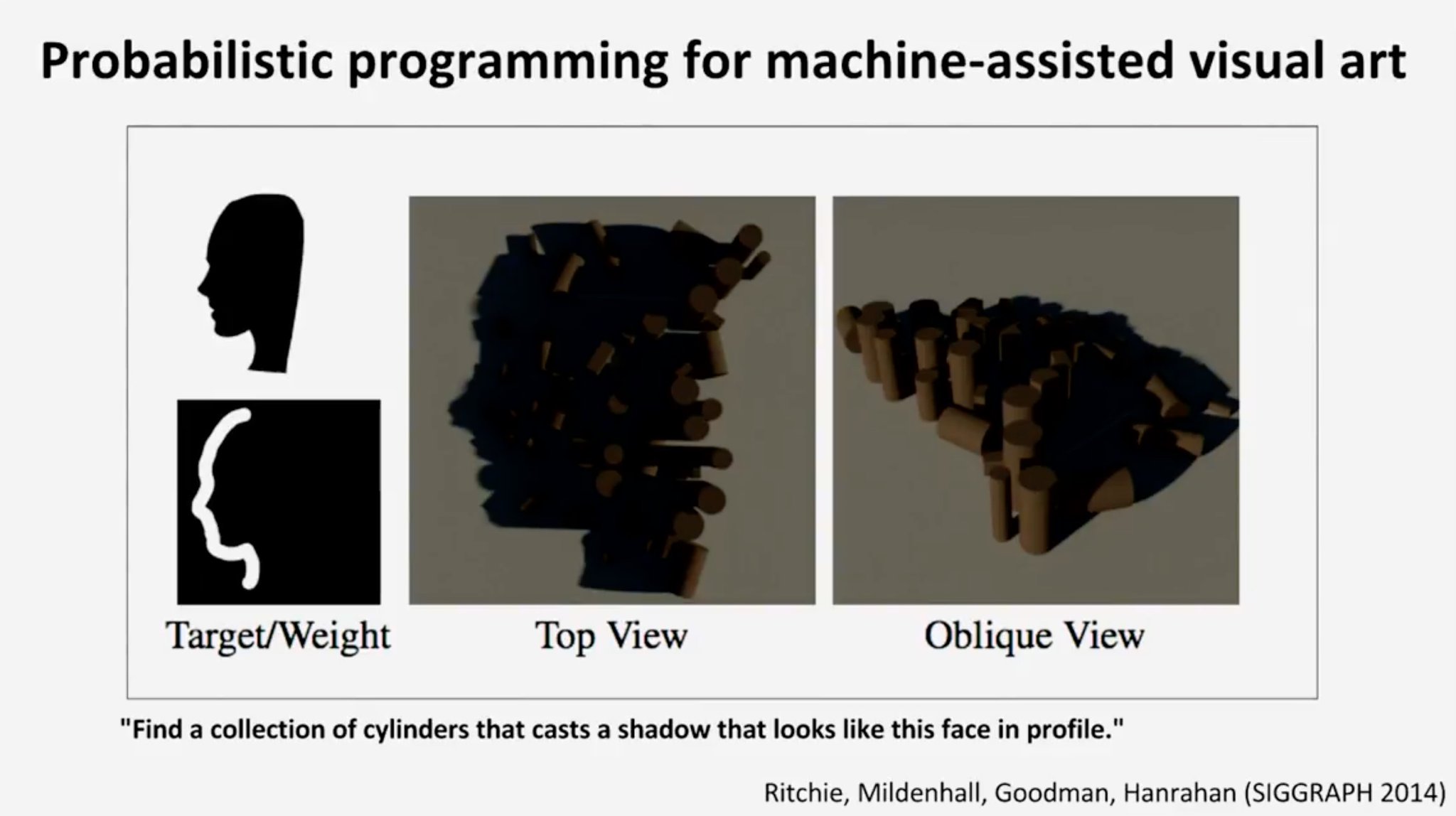 Probabilistic programming for machine-assisted visual art

Target/Weight

Top View

Oblique View

"Find a collection of cylinders that casts a shadow that looks like this face in profile."

Ritchie, Mildenhall, Goodman, Hanrahan (SIGGRAPH 2014)